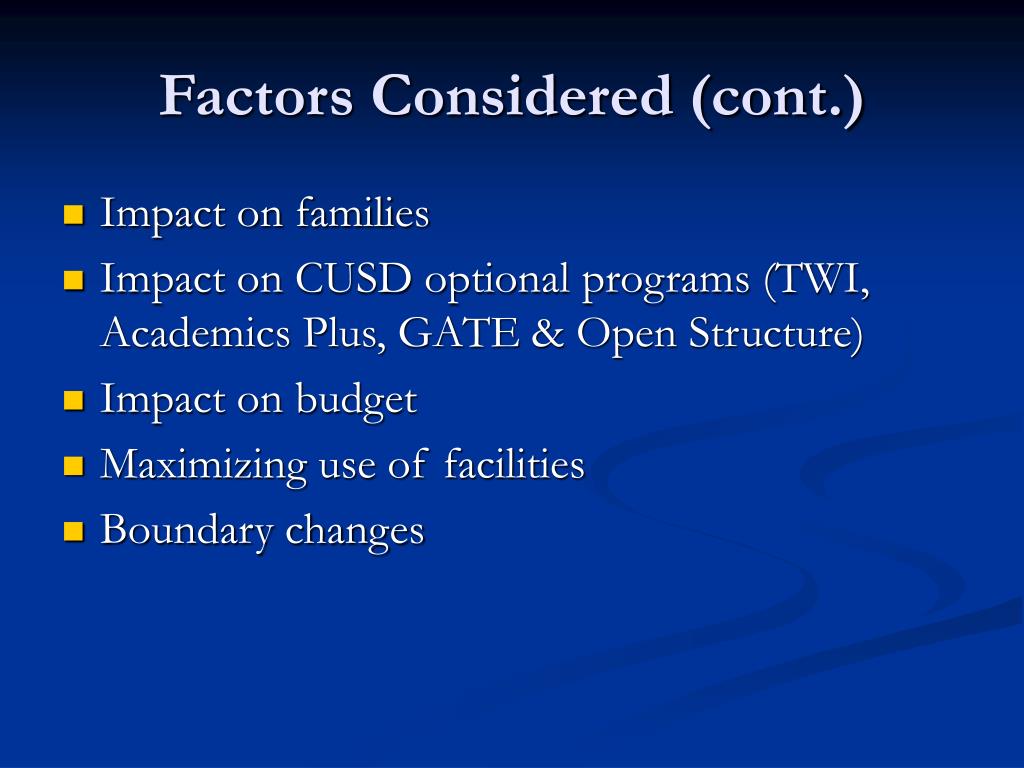 Factors Considered (cont.)

- Impact on families
- Impact on CUSD optional programs (TWI, Academics Plus, GATE & Open Structure)
- Impact on budget
- Maximizing use of facilities
- Boundary changes